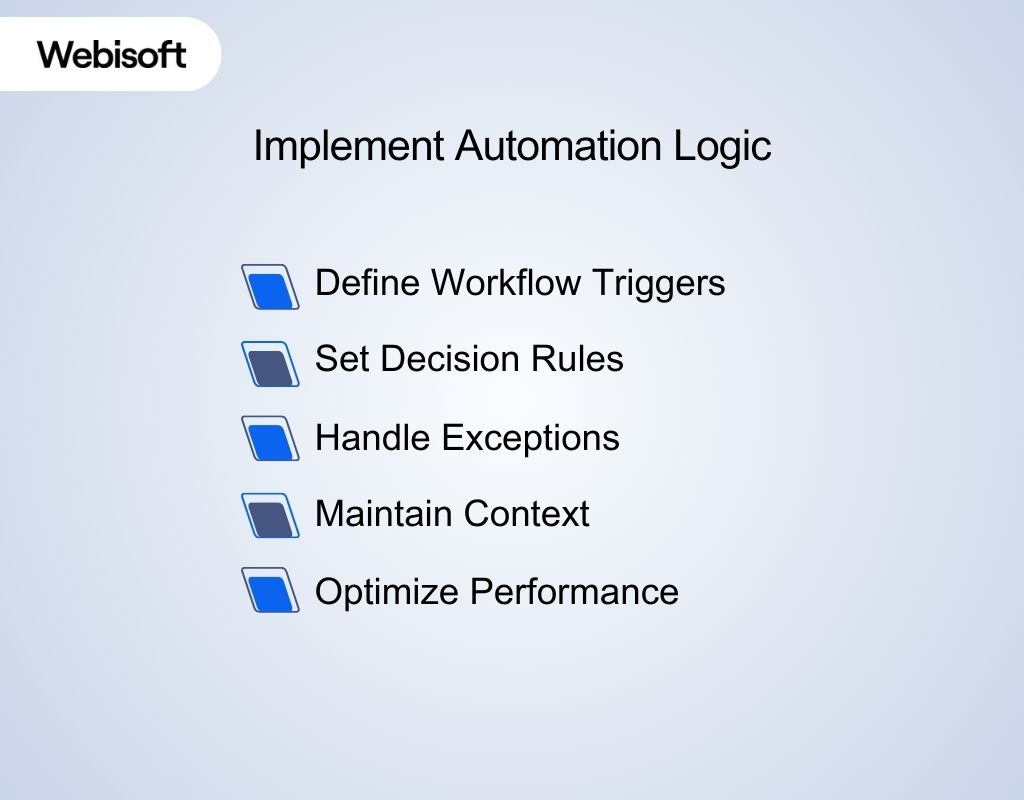 Webisoft

Implement Automation Logic

Define Workflow Triggers

Set Decision Rules

Handle Exceptions

Maintain Context

Optimize Performance